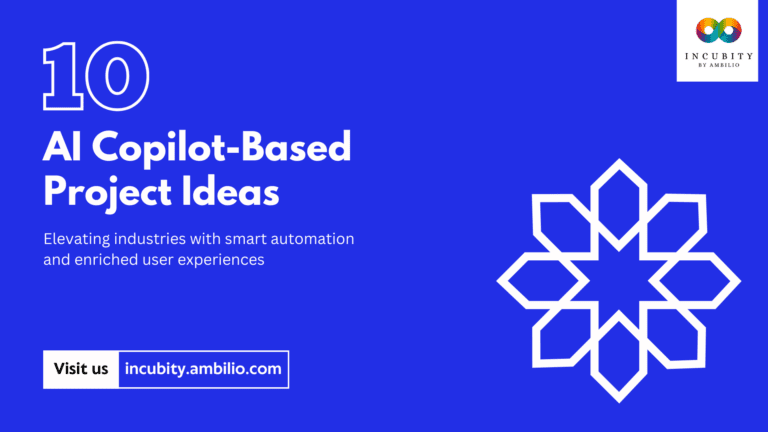 INCUBITY
BY AMBILIO

10

AI Copilot-Based Project Ideas

Elevating industries with smart automation and enriched user experiences

Visit us incubity.ambilio.com